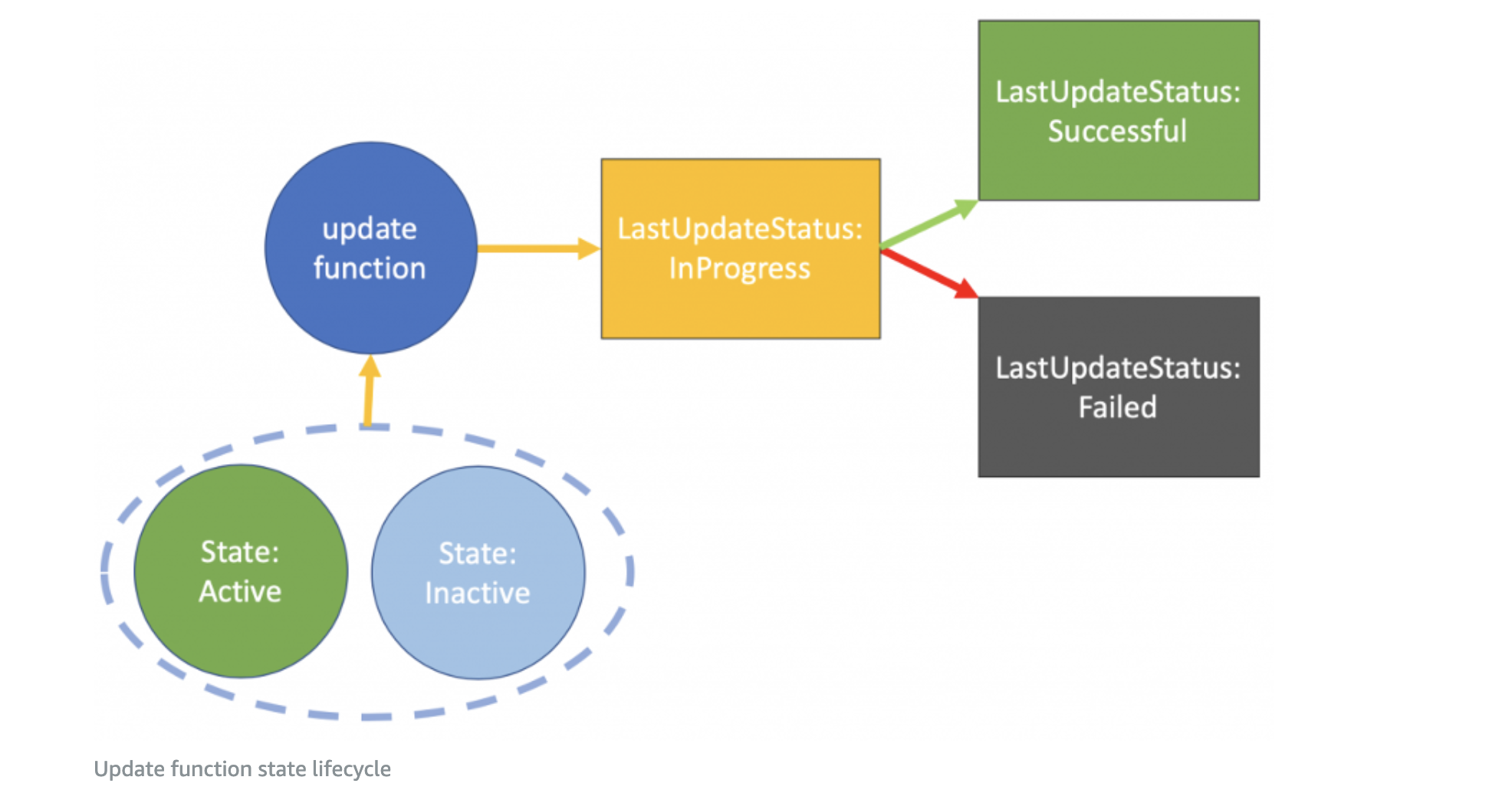 update function

LastUpdateStatus: InProgress

LastUpdateStatus: Successful

LastUpdateStatus: Failed

State: Active

State: Inactive

Update function state lifecycle